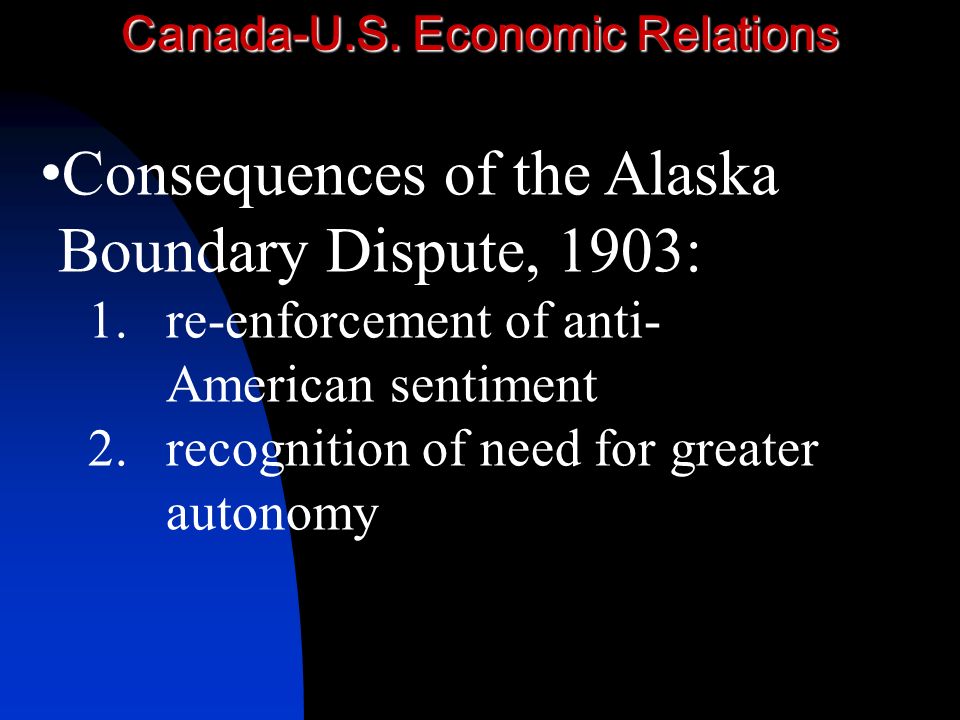 Canada-U.S. Economic Relations

•Consequences of the Alaska Boundary Dispute, 1903:

1. re-enforcement of anti-American sentiment
2. recognition of need for greater autonomy